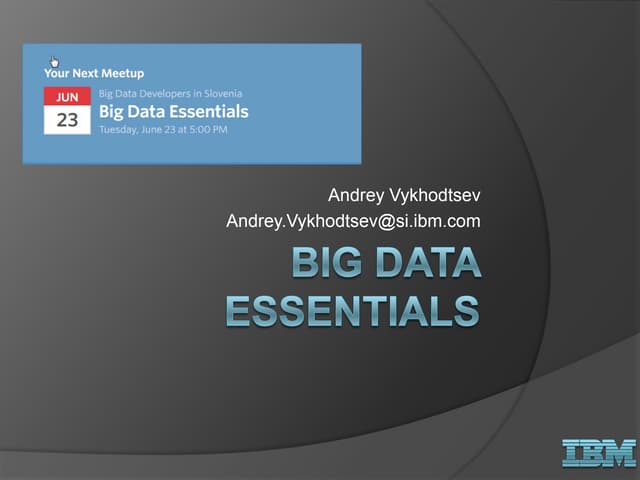 Your Next Meetup

JUN
23

Big Data Developers in Slovenia
Big Data Essentials
Tuesday, June 23 at 5:00 PM

Andrey Vykhodtsev
Andrey.Vykhodtsev@si.ibm.com

BIG DATA ESSENTIALS

IBM